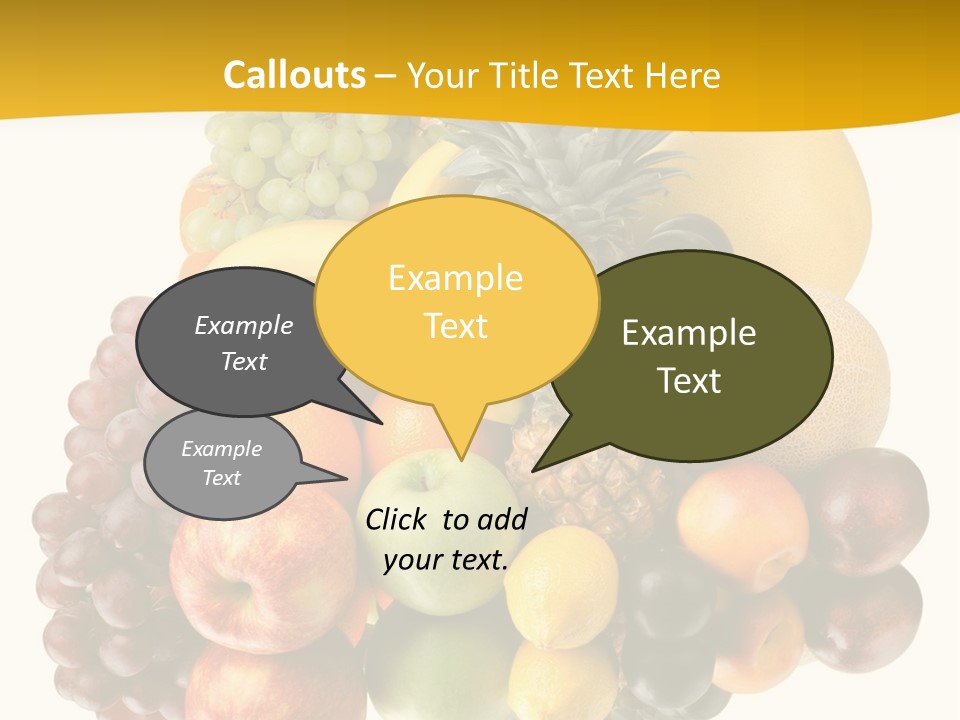 Callouts – Your Title Text Here

Example Text

Example Text

Example Text

Example Text

Click to add your text.